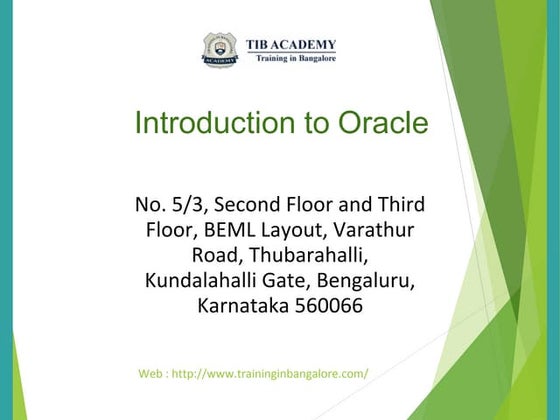 ACADEMY

TIB ACADEMY
Training in Bangalore

Introduction to Oracle

No. 5/3, Second Floor and Third Floor, BEML Layout, Varathur Road, Thubarahalli, Kundalahalli Gate, Bengaluru, Karnataka 560066

Web : http://www.traininginbangalore.com/